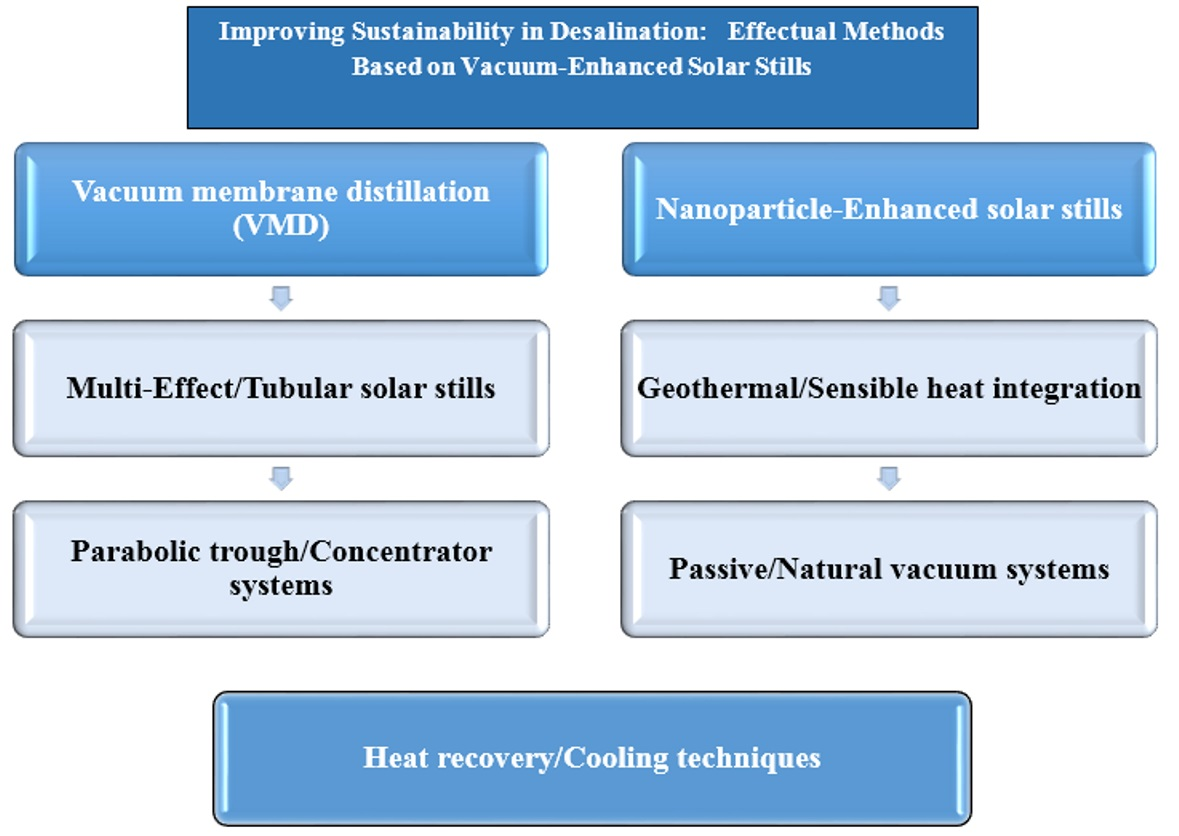 Improving Sustainability in Desalination: Effectual Methods Based on Vacuum-Enhanced Solar Stills

Vacuum membrane distillation (VMD)

Multi-Effect/Tubular solar stills

Parabolic trough/Concentrator systems

Nanoparticle-Enhanced solar stills

Geothermal/Sensible heat integration

Passive/Natural vacuum systems

Heat recovery/Cooling techniques